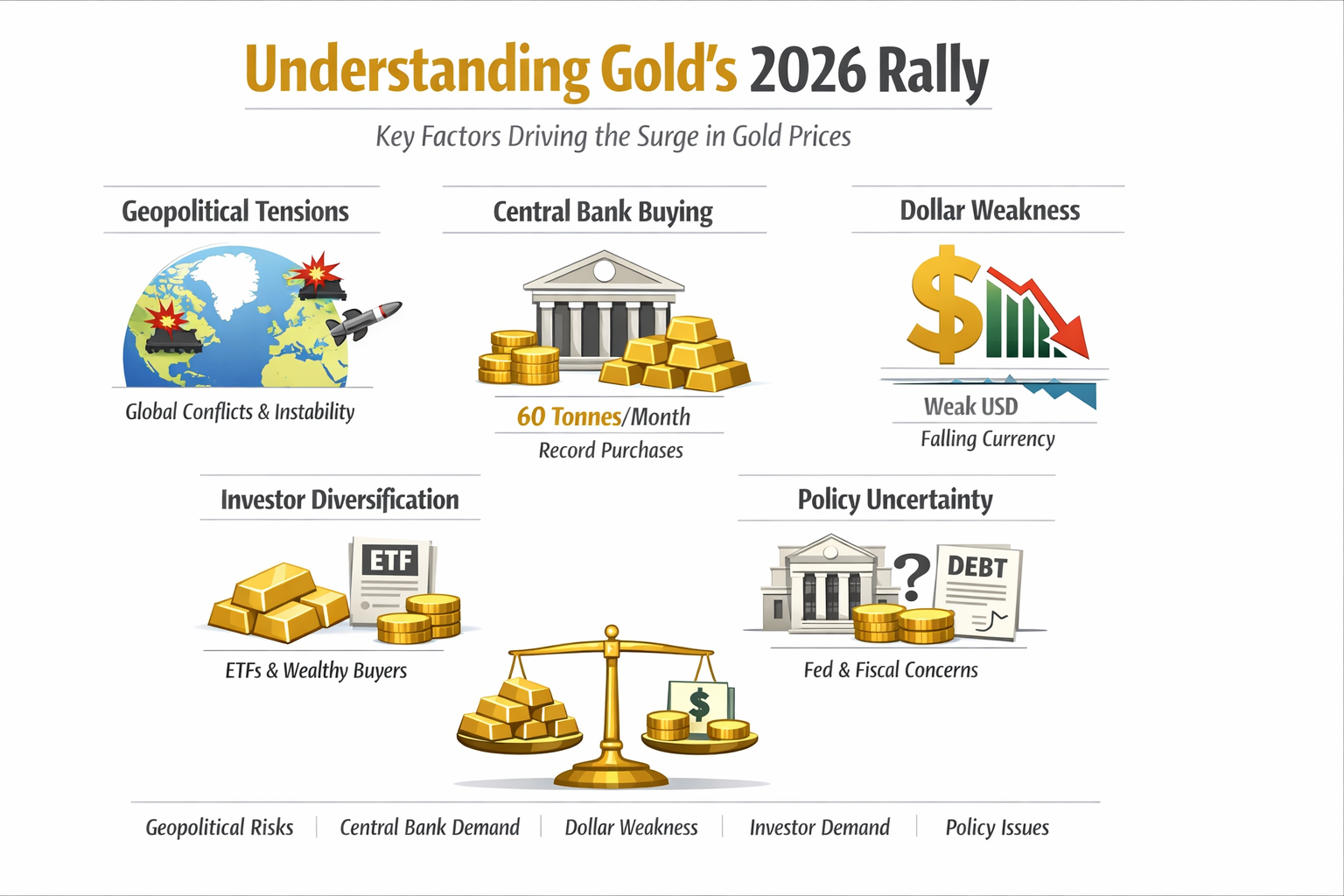 Understanding Gold's 2026 Rally

Key Factors Driving the Surge in Gold Prices

Geopolitical Tensions

Global Conflicts & Instability

Central Bank Buying

60 Tonnes/Month

Record Purchases

Dollar Weakness

$

Weak USD

Falling Currency

Investor Diversification

ETF

ETFs & Wealthy Buyers

Policy Uncertainty

?

DEBT

Fed & Fiscal Concerns

$

Geopolitical Risks | Central Bank Demand | Dollar Weakness | Investor Demand | Policy Issues